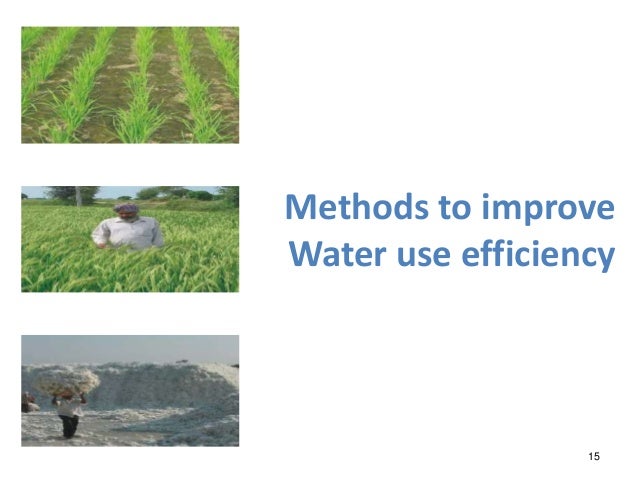 Methods to improve
Water use efficiency

15